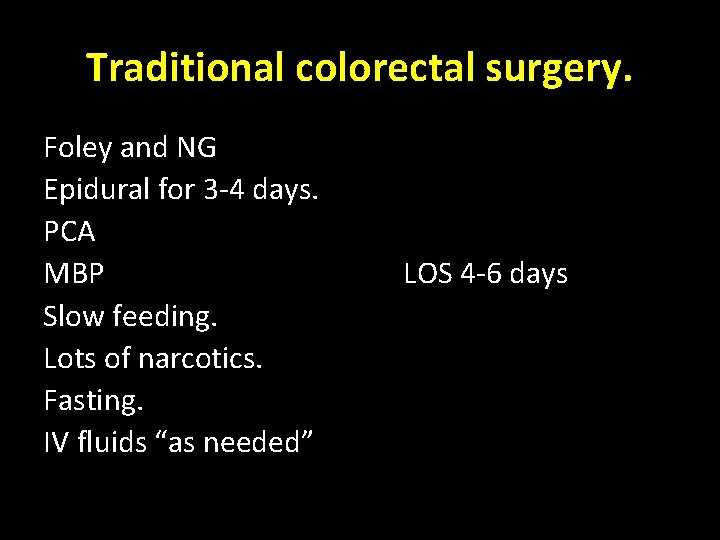 Traditional colorectal surgery.

Foley and NG
Epidural for 3-4 days.
PCA
MBP
Slow feeding.
Lots of narcotics.
Fasting.
IV fluids “as needed”

LOS 4-6 days